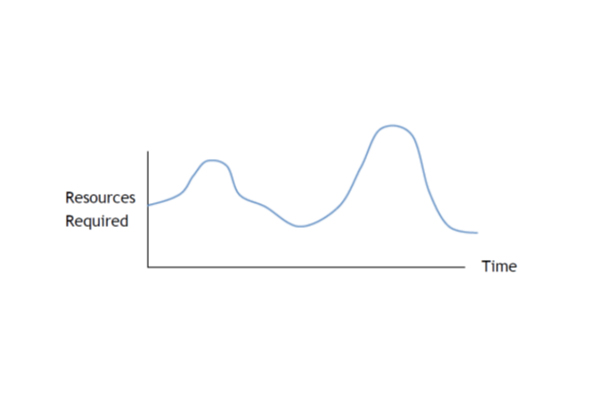 Resources
Required

Time